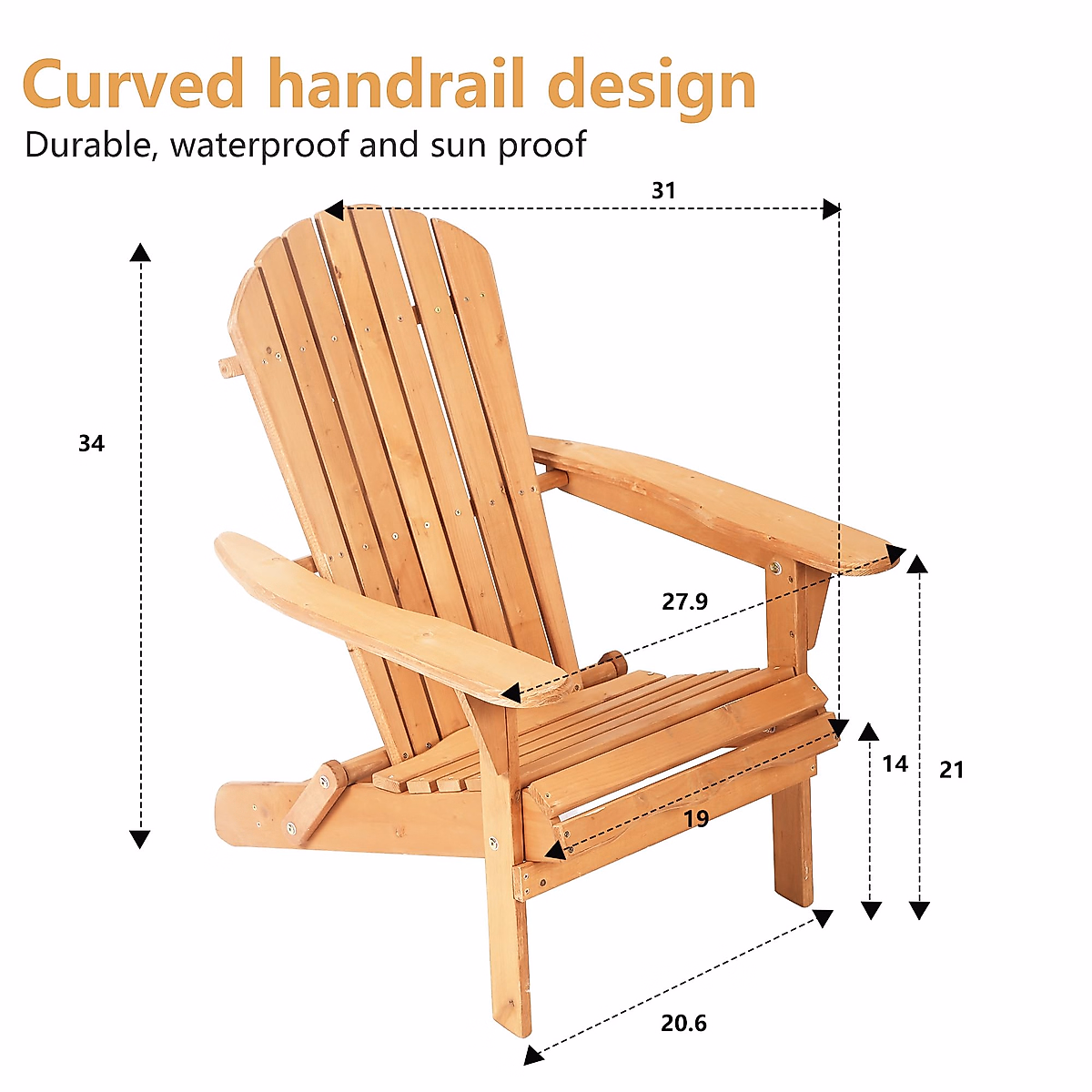 Curved handrail design

Durable, waterproof and sun proof

31

34

27.9

14

21

19

20.6